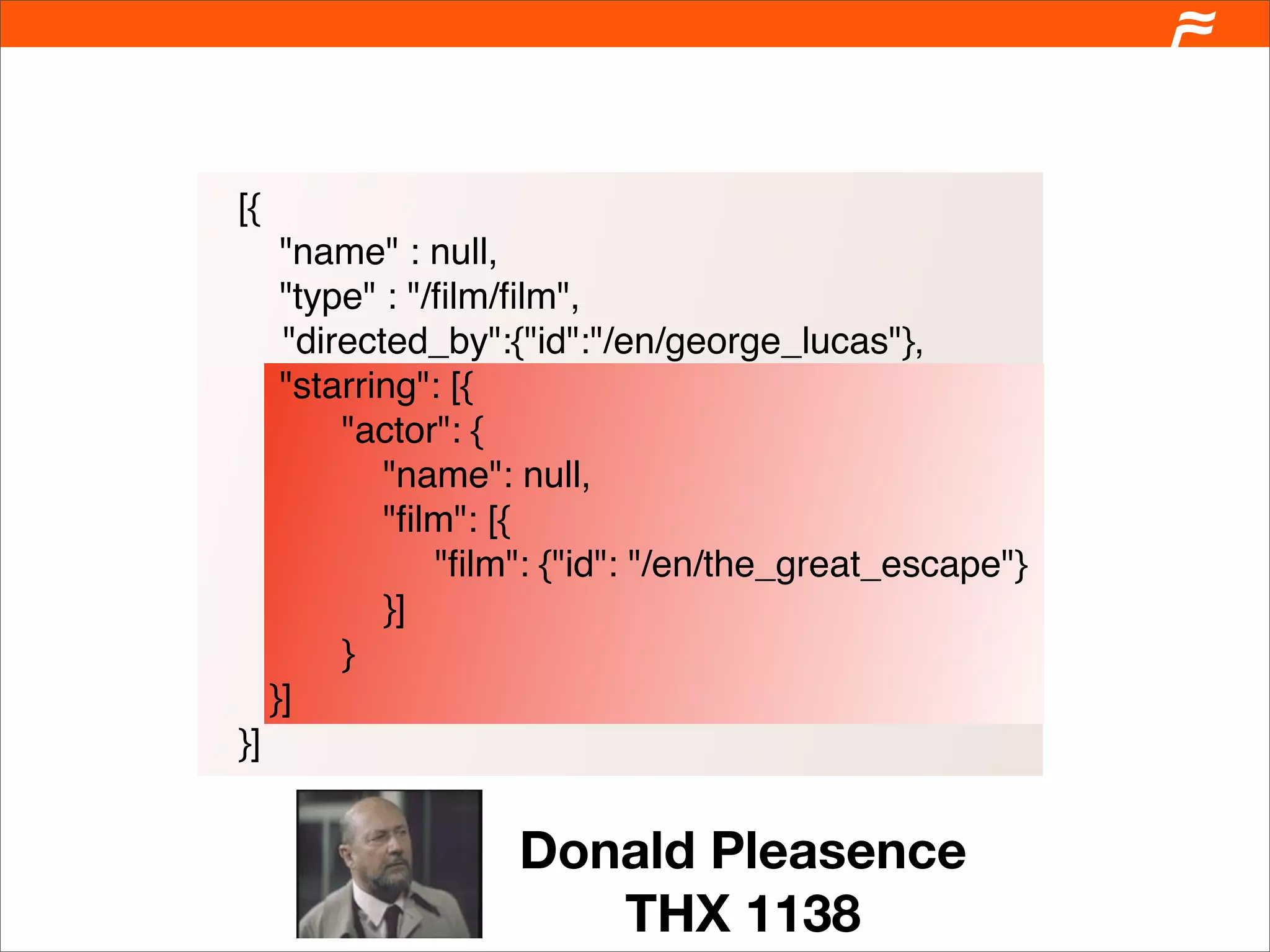 [{
"name" : null,
"type" : "/film/film",
"directed_by":{"id":"/en/george_lucas"},
"starring": [{
"actor": {
"name": null,
"film": [{
"film": {"id": "/en/the_great_escape"}
}]
}
}]
}]

Donald Pleasence
THX 1138